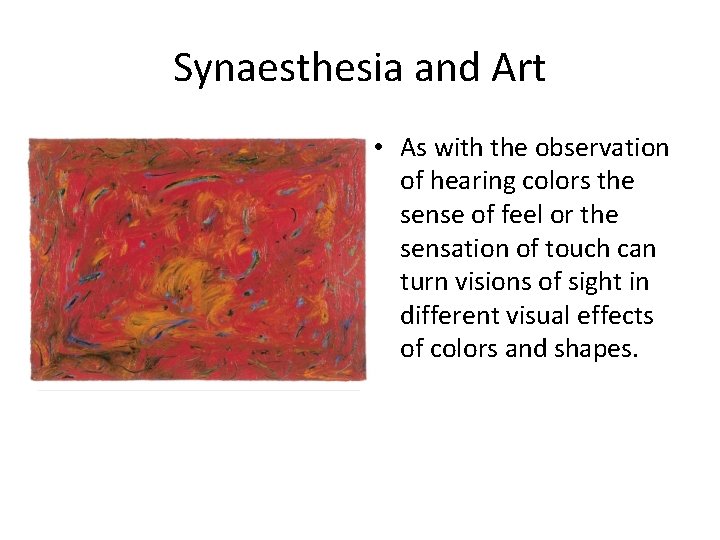 Synaesthesia and Art

• As with the observation of hearing colors the sense of feel or the sensation of touch can turn visions of sight in different visual effects of colors and shapes.